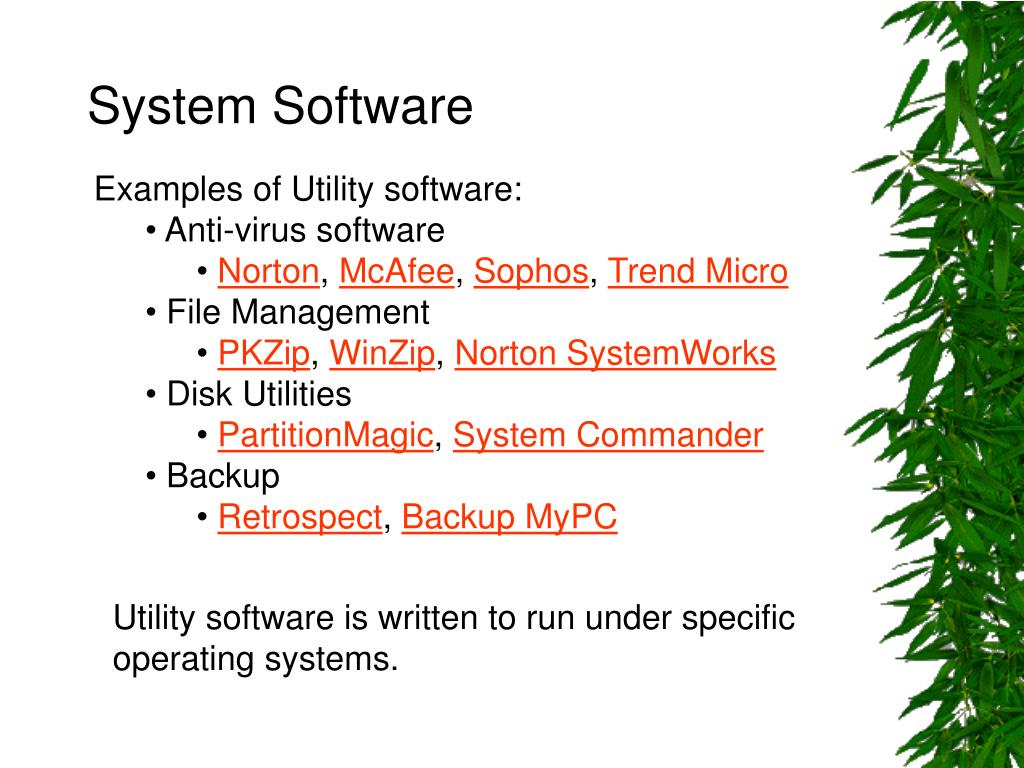 System Software

Examples of Utility software:
• Anti-virus software
• Norton, McAfee, Sophos, Trend Micro
• File Management
• PKZip, WinZip, Norton SystemWorks
• Disk Utilities
• PartitionMagic, System Commander
• Backup
• Retrospect, Backup MyPC

Utility software is written to run under specific operating systems.